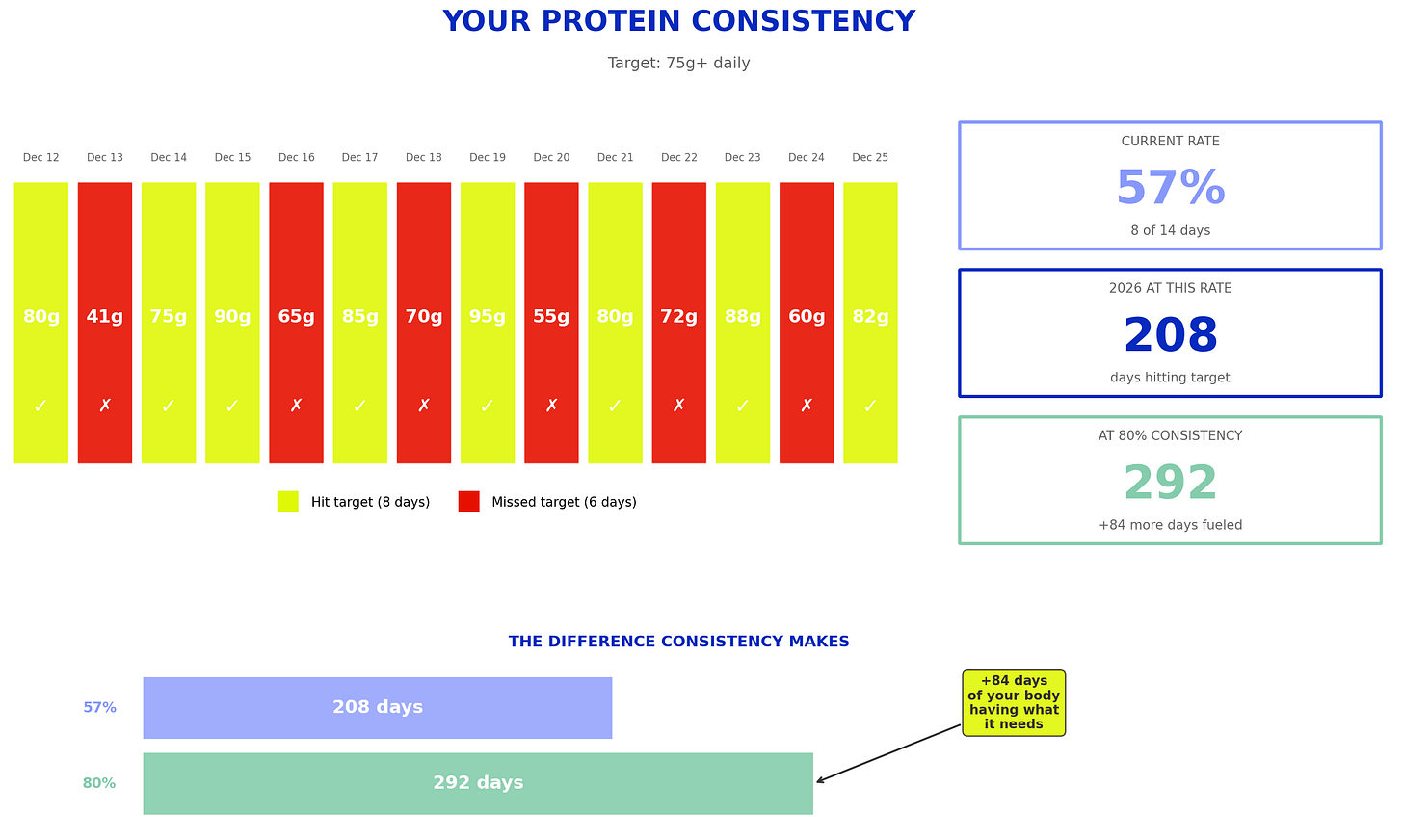 YOUR PROTEIN CONSISTENCY

Target: 75g+ daily

| Dec 12 | Dec 13 | Dec 14 | Dec 15 | Dec 16 | Dec 17 | Dec 18 | Dec 19 | Dec 20 | Dec 21 | Dec 22 | Dec 23 | Dec 24 | Dec 25 |
|---|---|---|---|---|---|---|---|---|---|---|---|---|---|
| 80g | 41g | 75g | 90g | 65g | 85g | 70g | 95g | 55g | 80g | 72g | 88g | 60g | 82g |
| ✓ | ✗ | ✓ | ✓ | ✗ | ✓ | ✗ | ✓ | ✗ | ✓ | ✗ | ✓ | ✗ | ✓ |

Hit target (8 days) Missed target (6 days)

CURRENT RATE
57%
8 of 14 days

2026 AT THIS RATE
208
days hitting target

AT 80% CONSISTENCY
292
+84 more days fueled

THE DIFFERENCE CONSISTENCY MAKES

57% 208 days

80% 292 days

+84 days of your body having what it needs